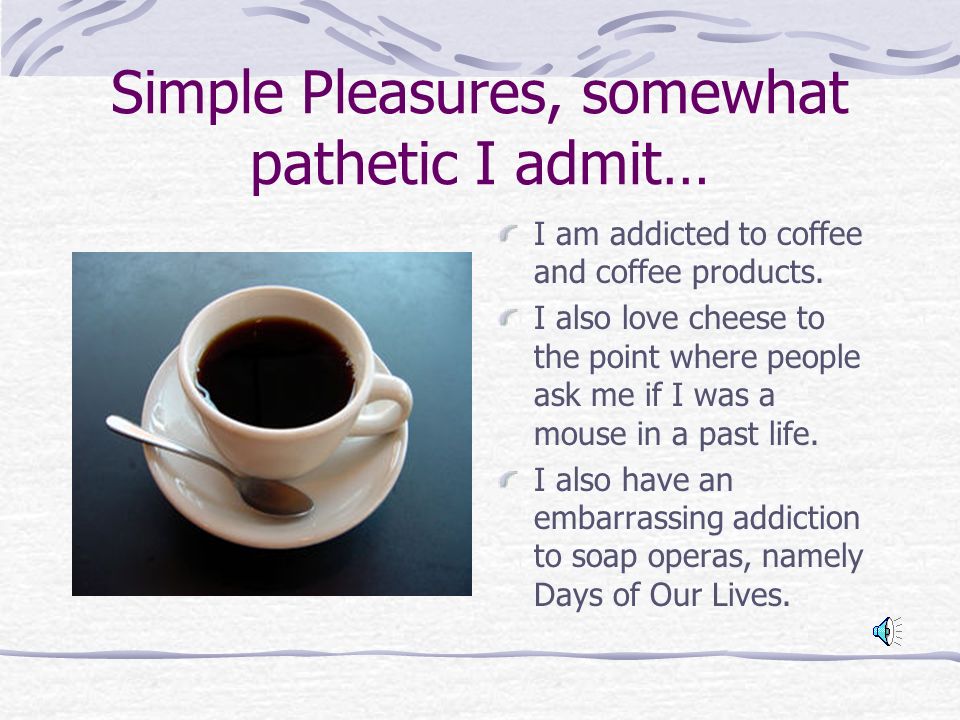 Simple Pleasures, somewhat pathetic I admit…

I am addicted to coffee and coffee products.

I also love cheese to the point where people ask me if I was a mouse in a past life.

I also have an embarrassing addiction to soap operas, namely Days of Our Lives.